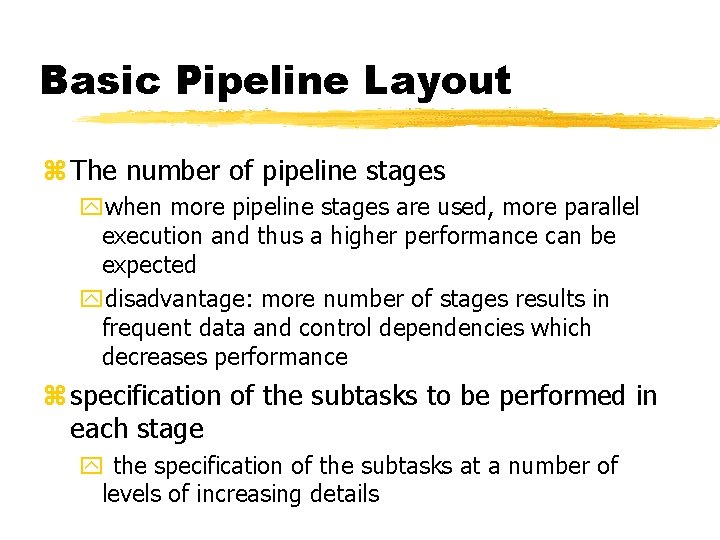 Basic Pipeline Layout

The number of pipeline stages

when more pipeline stages are used, more parallel execution and thus a higher performance can be expected

disadvantage: more number of stages results in frequent data and control dependencies which decreases performance

specification of the subtasks to be performed in each stage

the specification of the subtasks at a number of levels of increasing details